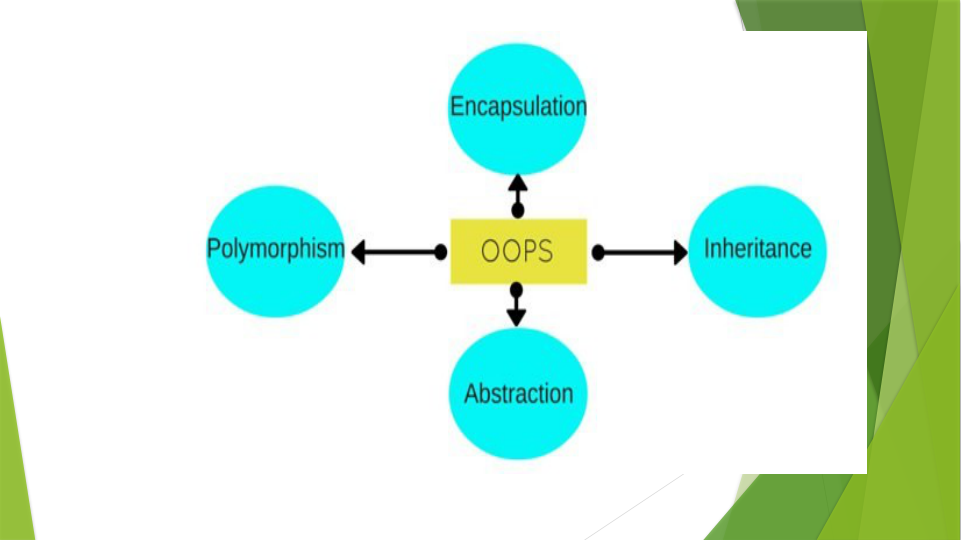 Encapsulation

Polymorphism

OOPS

Inheritance

Abstraction